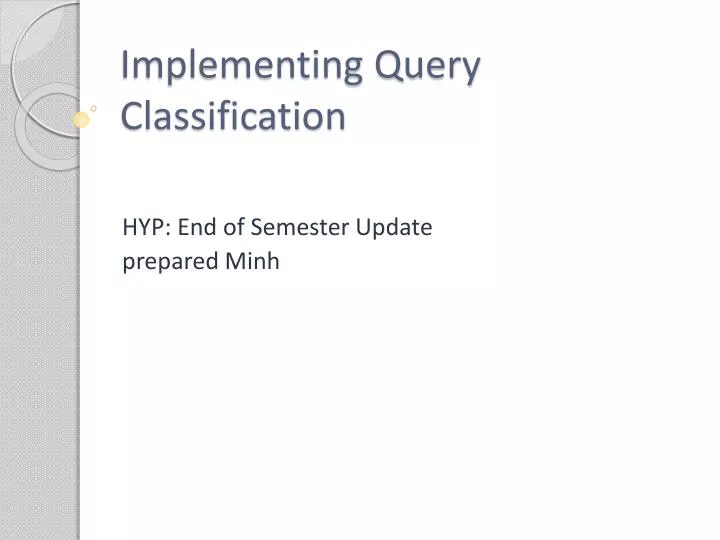 Implementing Query Classification

HYP: End of Semester Update
prepared Minh